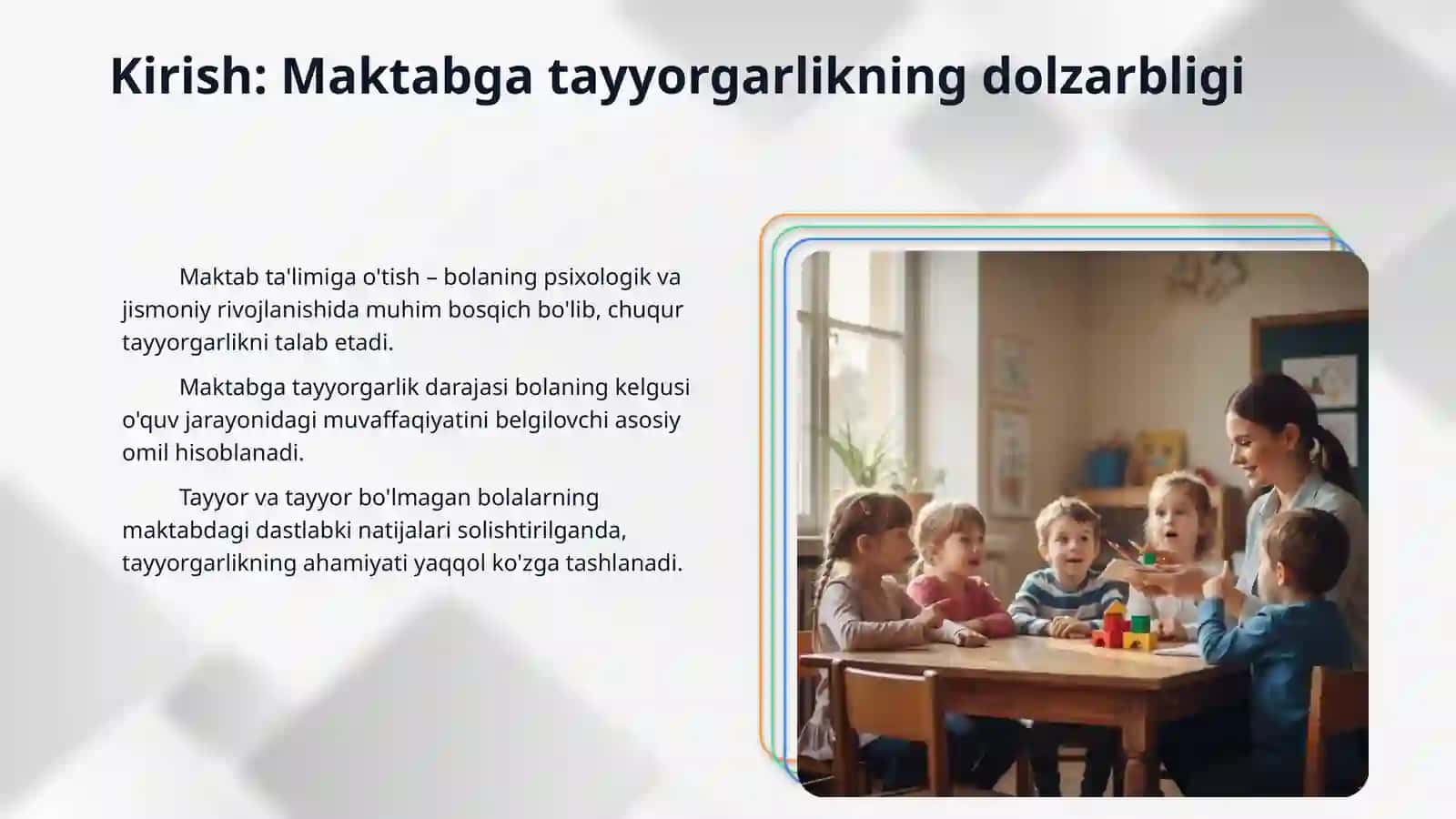 Kirish: Maktabga tayyorgarlikning dolzarbligi

Maktab ta'limiga o'tish – bolaning psixologik va jismoniy rivojlanishida muhim bosqich bo'lib, chuqur tayyorgarlikni talab etadi.

Maktabga tayyorgarlik darajasi bolaning kelgusi o'quv jarayonidagi muvaffaqiyatini belgilovchi asosiy omil hisoblanadi.

Tayyor va tayyor bo'lmagan bolalarning maktabdagi dastlabki natijalari solishtirilganda, tayyorgarlikning ahamiyati yaqqol ko'zga tashlanadi.